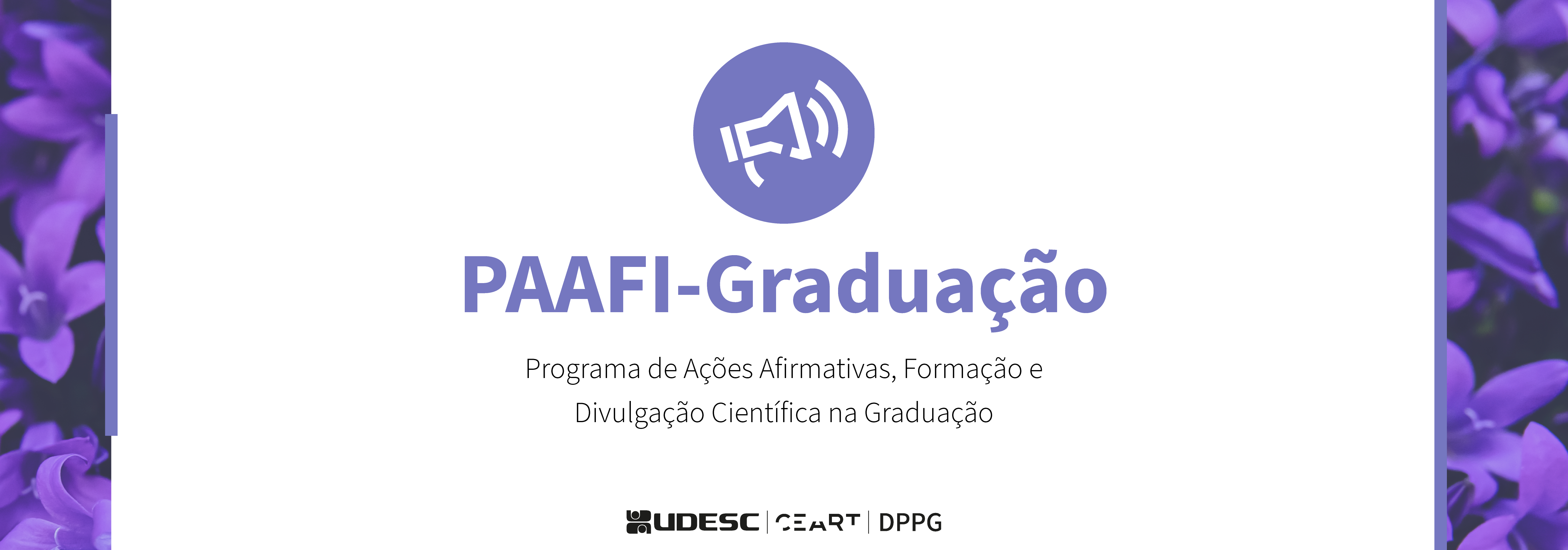 PAAFI-Graduação

Programa de Ações Afirmativas, Formação e Divulgação Científica na Graduação

UDESC | CEART | DPPG